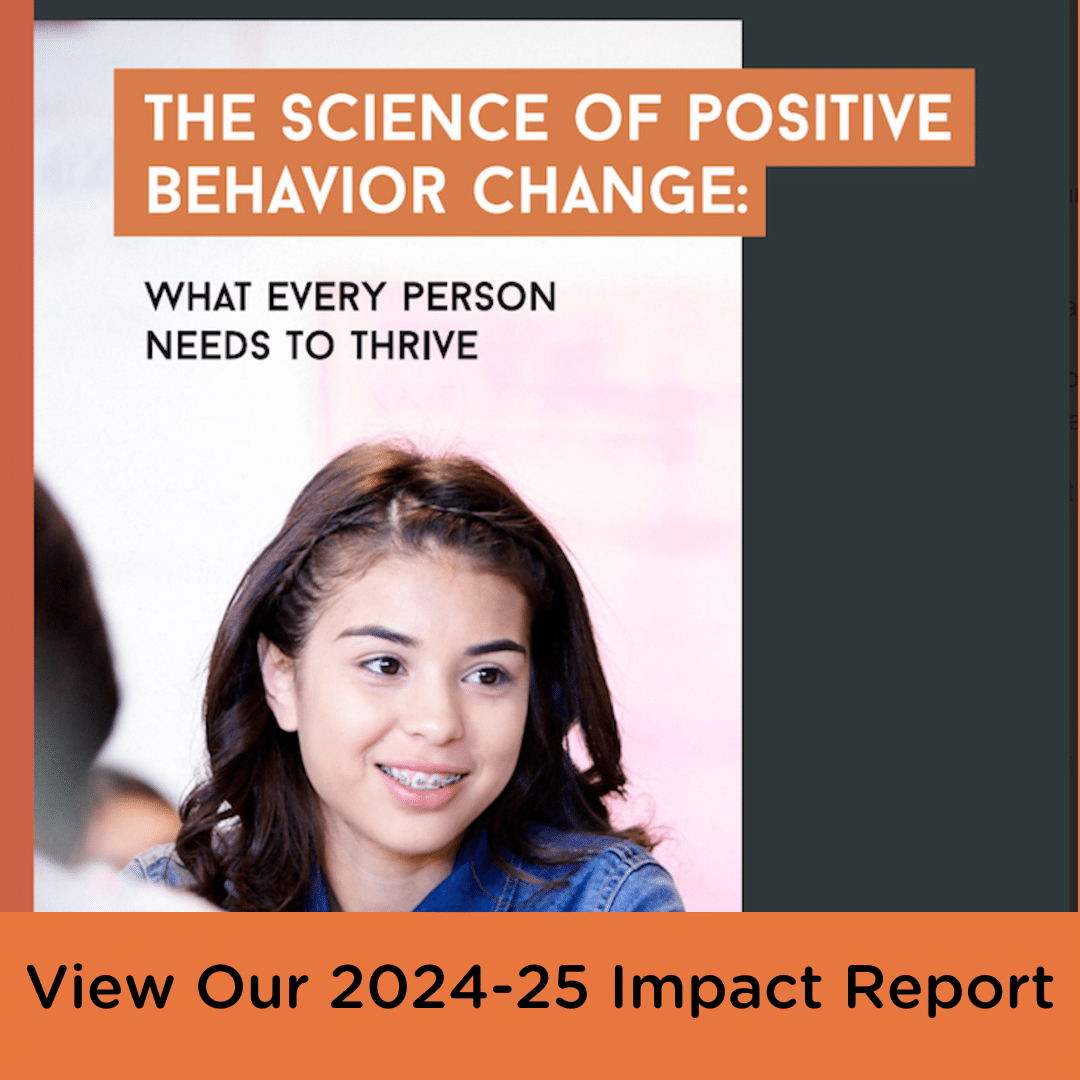 THE SCIENCE OF POSITIVE BEHAVIOR CHANGE:

WHAT EVERY PERSON NEEDS TO THRIVE

View Our 2024-25 Impact Report